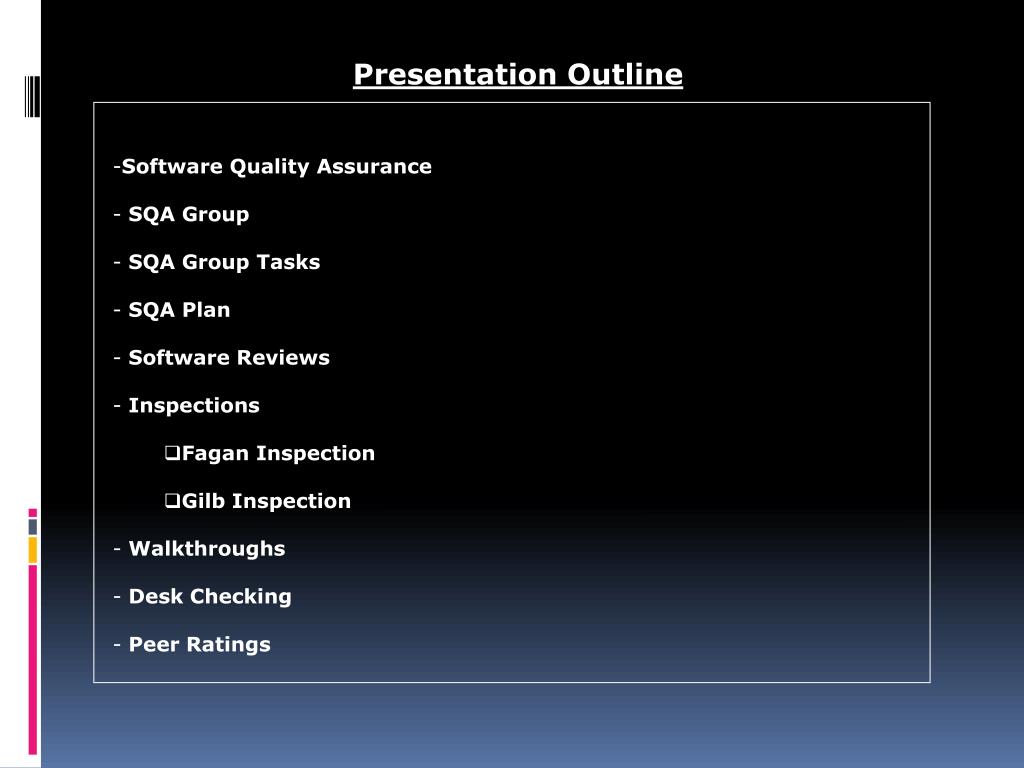 Presentation Outline

-Software Quality Assurance

- SQA Group

- SQA Group Tasks

- SQA Plan

- Software Reviews

- Inspections

❑Fagan Inspection

❑Gilb Inspection

- Walkthroughs

- Desk Checking

- Peer Ratings